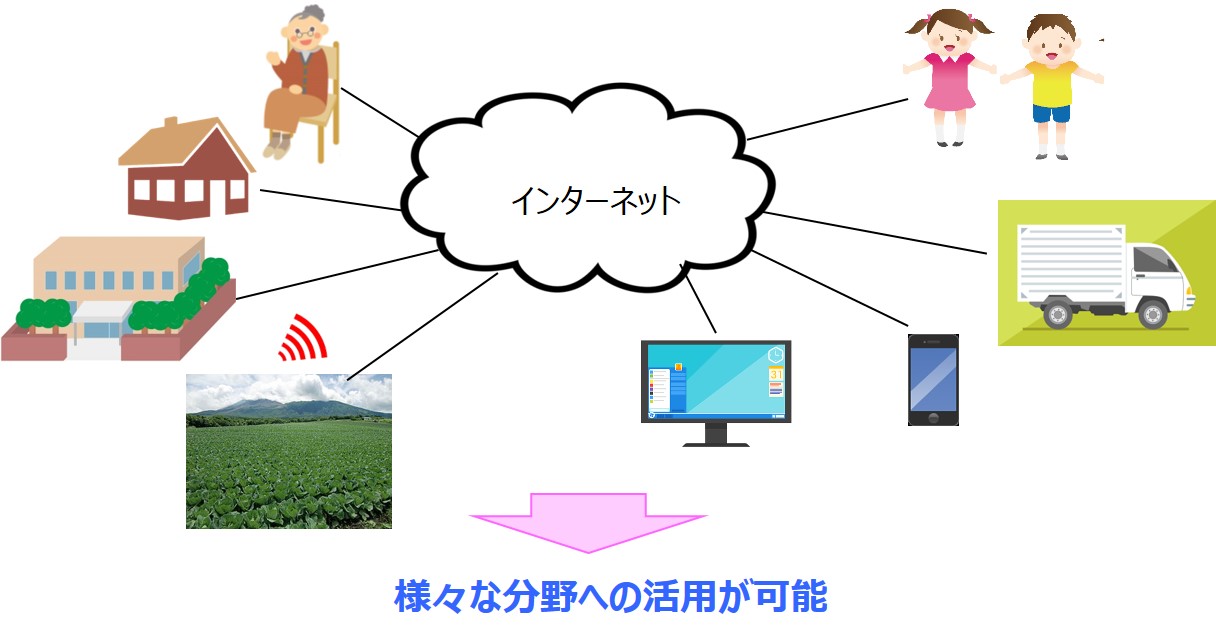 インターネット

31

様々な分野への活用が可能